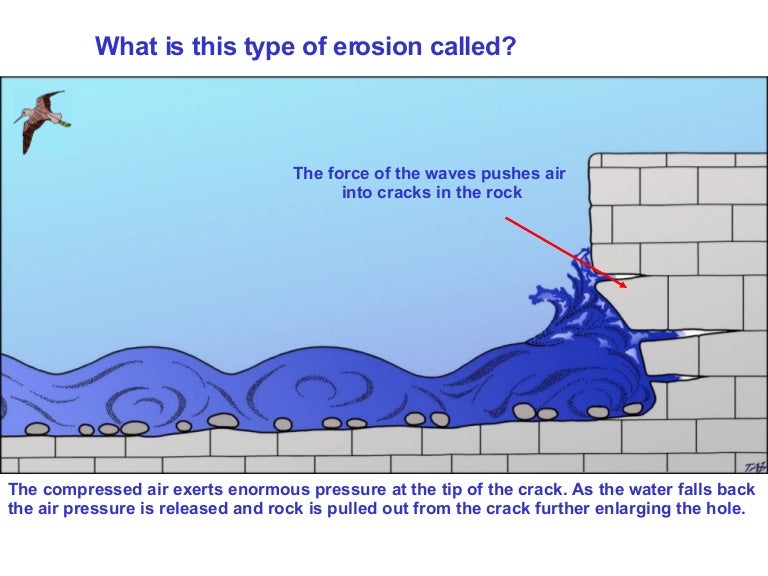 What is this type of erosion called?

The force of the waves pushes air into cracks in the rock

TAB

The compressed air exerts enormous pressure at the tip of the crack. As the water falls back the air pressure is released and rock is pulled out from the crack further enlarging the hole.